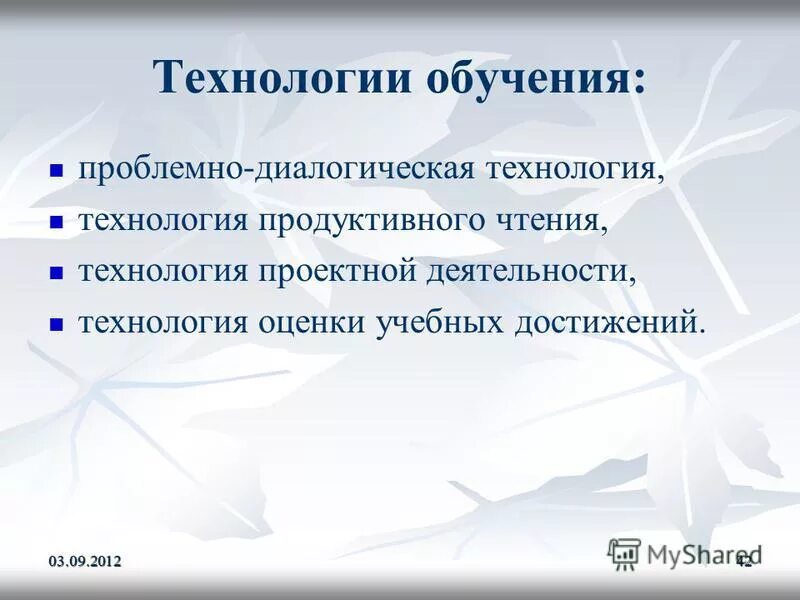 Технологии обучения:

- проблемно-диалогическая технология,
- технология продуктивного чтения,
- технология проектной деятельности,
- технология оценки учебных достижений.

03.09.2012

MyShared

42